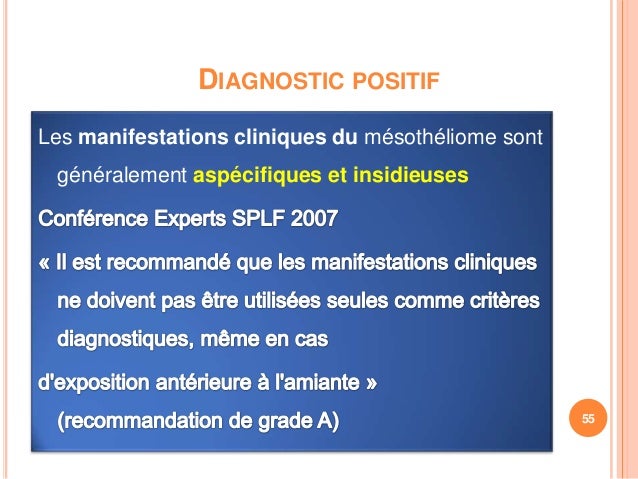 DIAGNOSTIC POSITIF

Les manifestations cliniques du mésothéliome sont généralement aspécifiques et insidieuses

Conférence Experts SPLF 2007

« Il est recommandé que les manifestations cliniques ne doivent pas être utilisées seules comme critères diagnostiques, même en cas

d'exposition antérieure à l'amiante » (recommandation de grade A)

55